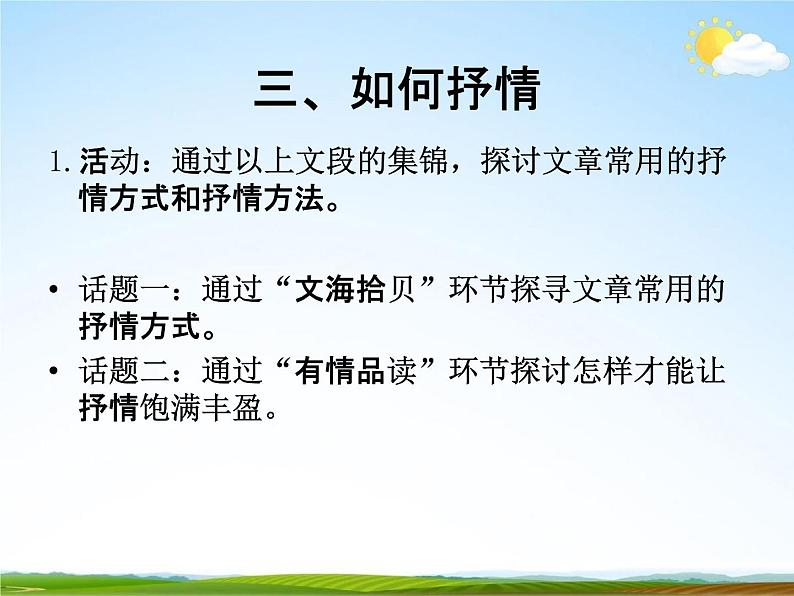 三、如何抒情

1. 活动：通过以上文段的集锦，探讨文章常用的抒情方式和抒情方法。

• 话题一：通过“文海拾贝”环节探寻文章常用的抒情方式。
• 话题二：通过“有情品读”环节探讨怎样才能让抒情饱满丰盈。